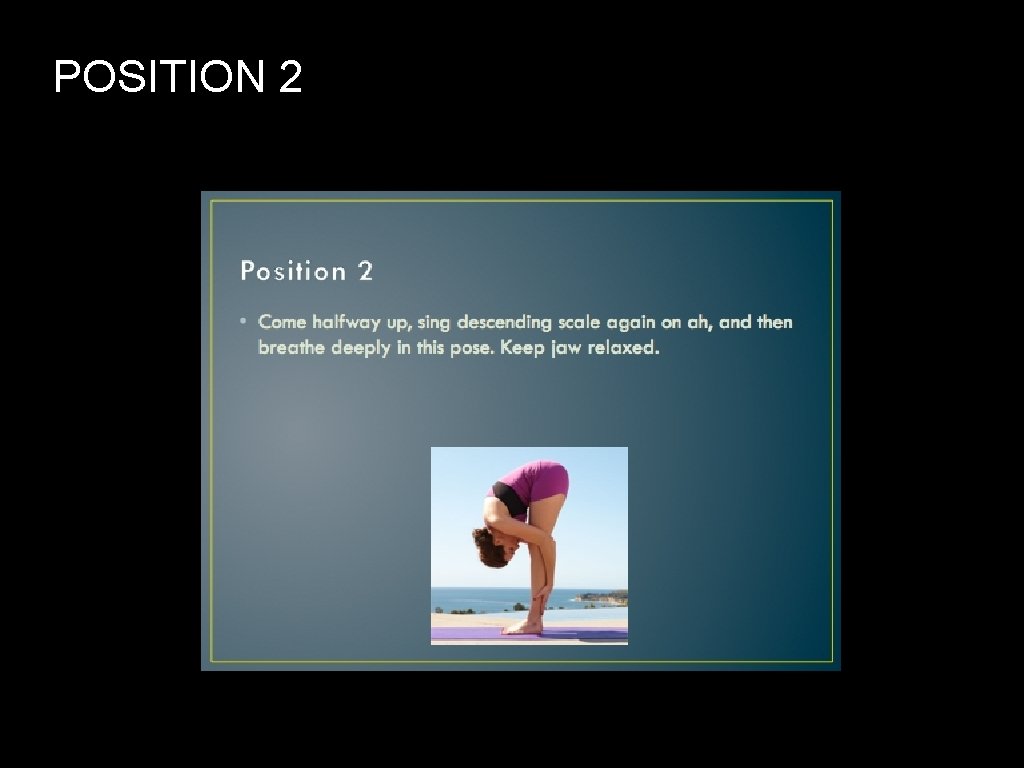 POSITION 2

Position 2

• Come halfway up, sing descending scale again on ah, and then breathe deeply in this pose. Keep jaw relaxed.